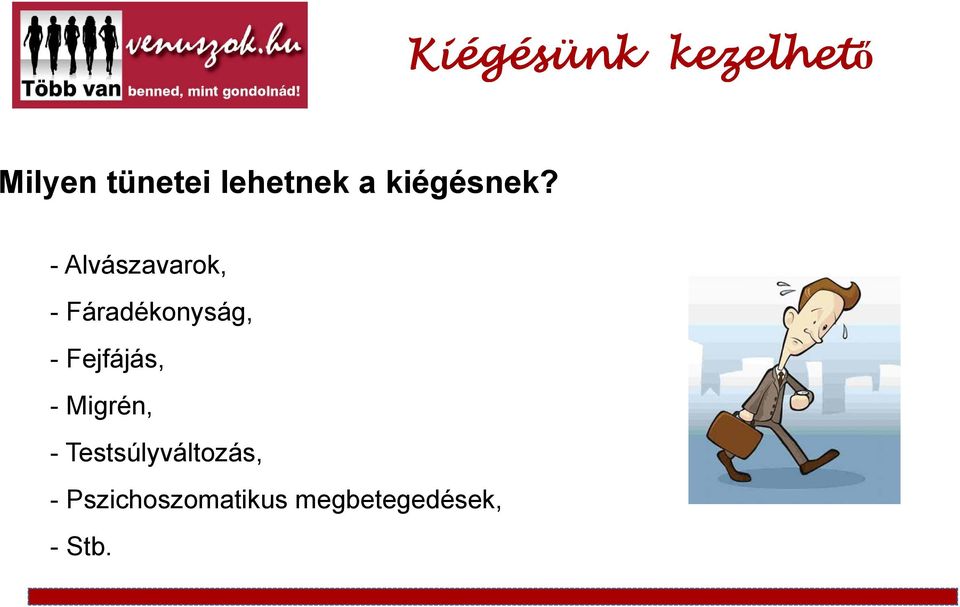 venuszok.hu
Több van benned, mint gondolnád!

Kiégésünk kezelhető

Milyen tünetei lehetnek a kiégésnek?

- Alvászavarok,
- Fáradékonyság,
- Fejfájás,
- Migrén,
- Testsúlyváltozás,
- Pszichoszomatikus megbetegedések,
- Stb.